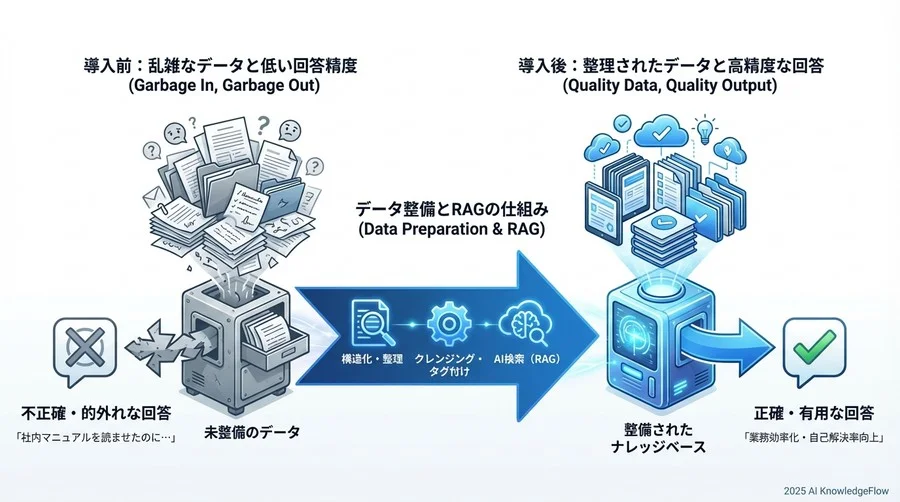 導入前：乱雑なデータと低い回答精度
(Garbage In, Garbage Out)

導入後：整理されたデータと高精度な回答
(Quality Data, Quality Output)

データ整備とRAGの仕組み
(Data Preparation & RAG)

構造化・整理

クレンジング・タグ付け

AI検索（RAG）

不正確・的外れな回答
「社内マニュアルを読ませたのに…」

未整備のデータ

整備された
ナレッジベース

正確・有用な回答
「業務効率化・自己解決率向上」

2025 AI KnowledgeFlow